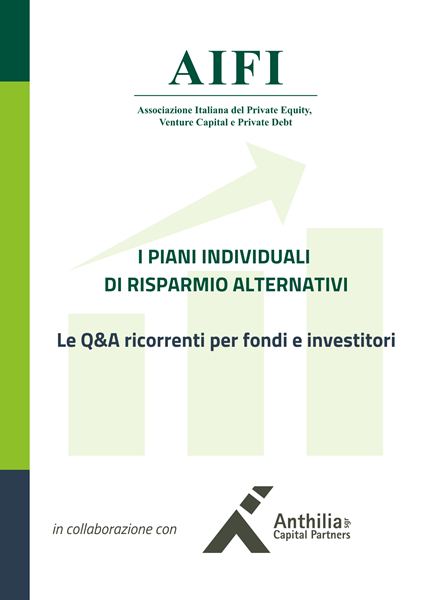 AIFI

Associazione Italiana del Private Equity, Venture Capital e Private Debt

I PIANI INDIVIDUALI DI RISPARMIO ALTERNATIVI

Le Q&A ricorrenti per fondi e investitori

in collaborazione con

Anthilia sgr
Capital Partners